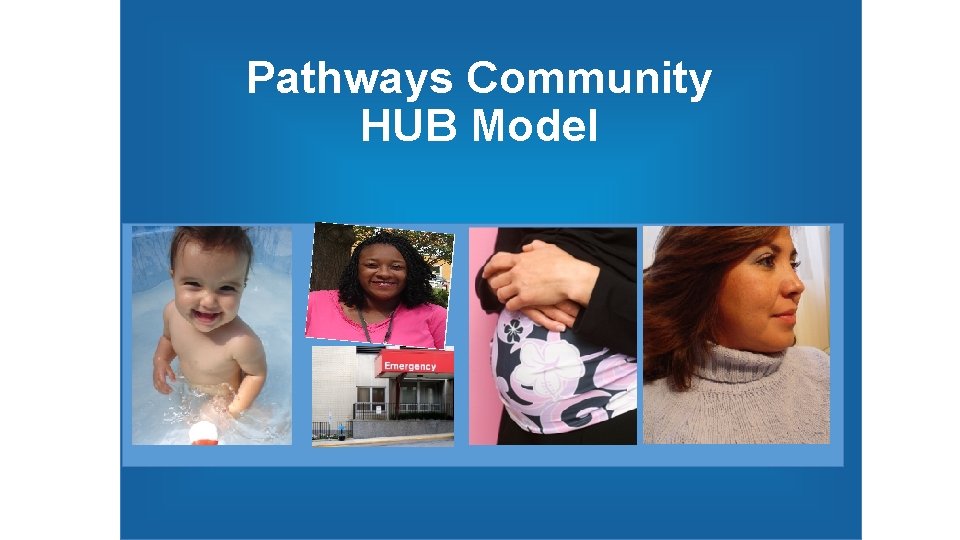 Pathways Community HUB Model

Emergency